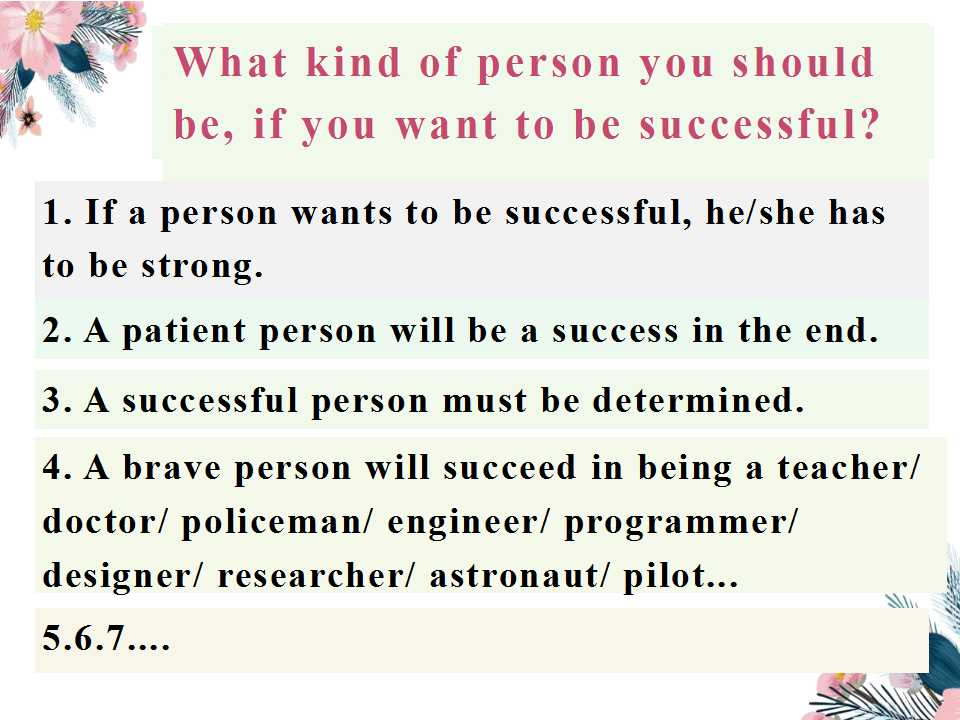 What kind of person you should be, if you want to be successful?

1. If a person wants to be successful, he/she has to be strong.

2. A patient person will be a success in the end.

3. A successful person must be determined.

4. A brave person will succeed in being a teacher/ doctor/ policeman/ engineer/ programmer/ designer/ researcher/ astronaut/ pilot...

5.6.7....